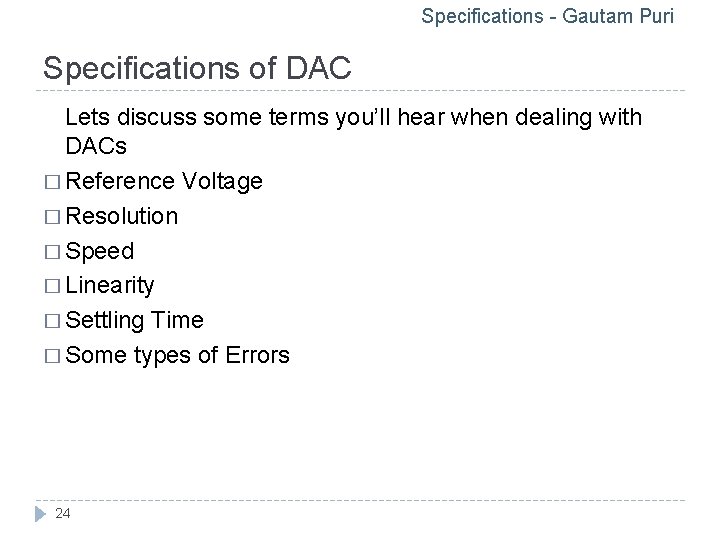 Specifications - Gautam Puri

Specifications of DAC

Lets discuss some terms you'll hear when dealing with DACs

□ Reference Voltage
□ Resolution
□ Speed
□ Linearity
□ Settling Time
□ Some types of Errors

24